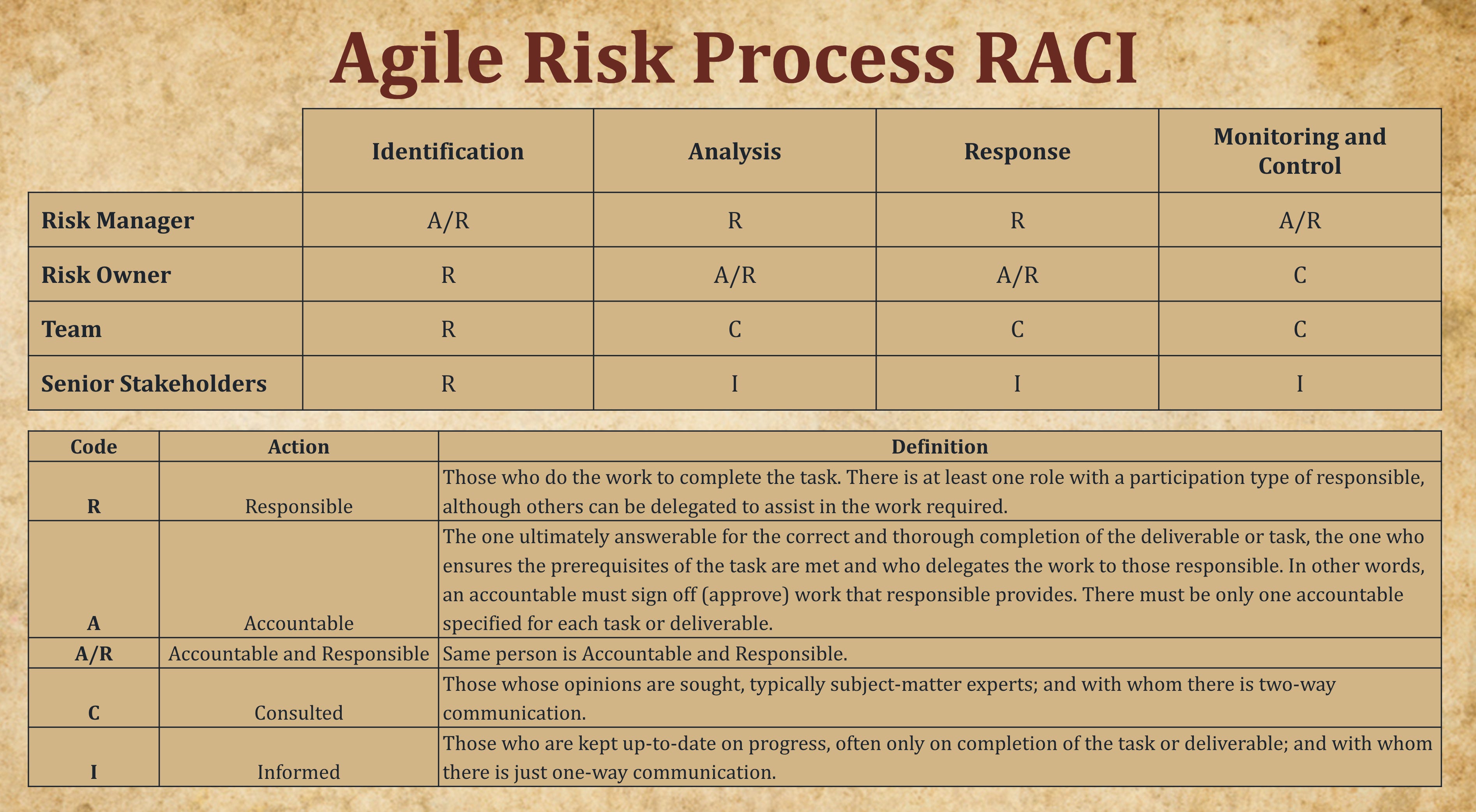 Agile Risk Process RACI

| | Identification | Analysis | Response | Monitoring and Control |
|---|---|---|---|---|
| Risk Manager | A/R | R | R | A/R |
| Risk Owner | R | A/R | A/R | C |
| Team | R | C | C | C |
| Senior Stakeholders | R | I | I | I |

| Code | Action | Definition |
|---|---|---|
| R | Responsible | Those who do the work to complete the task. There is at least one role with a participation type of responsible, although others can be delegated to assist in the work required. |
| A | Accountable | The one ultimately answerable for the correct and thorough completion of the deliverable or task, the one who ensures the prerequisites of the task are met and who delegates the work to those responsible. In other words, an accountable must sign off (approve) work that responsible provides. There must be only one accountable specified for each task or deliverable. |
| A/R | Accountable and Responsible | Same person is Accountable and Responsible. |
| C | Consulted | Those whose opinions are sought, typically subject-matter experts; and with whom there is two-way communication. |
| I | Informed | Those who are kept up-to-date on progress, often only on completion of the task or deliverable; and with whom there is just one-way communication. |